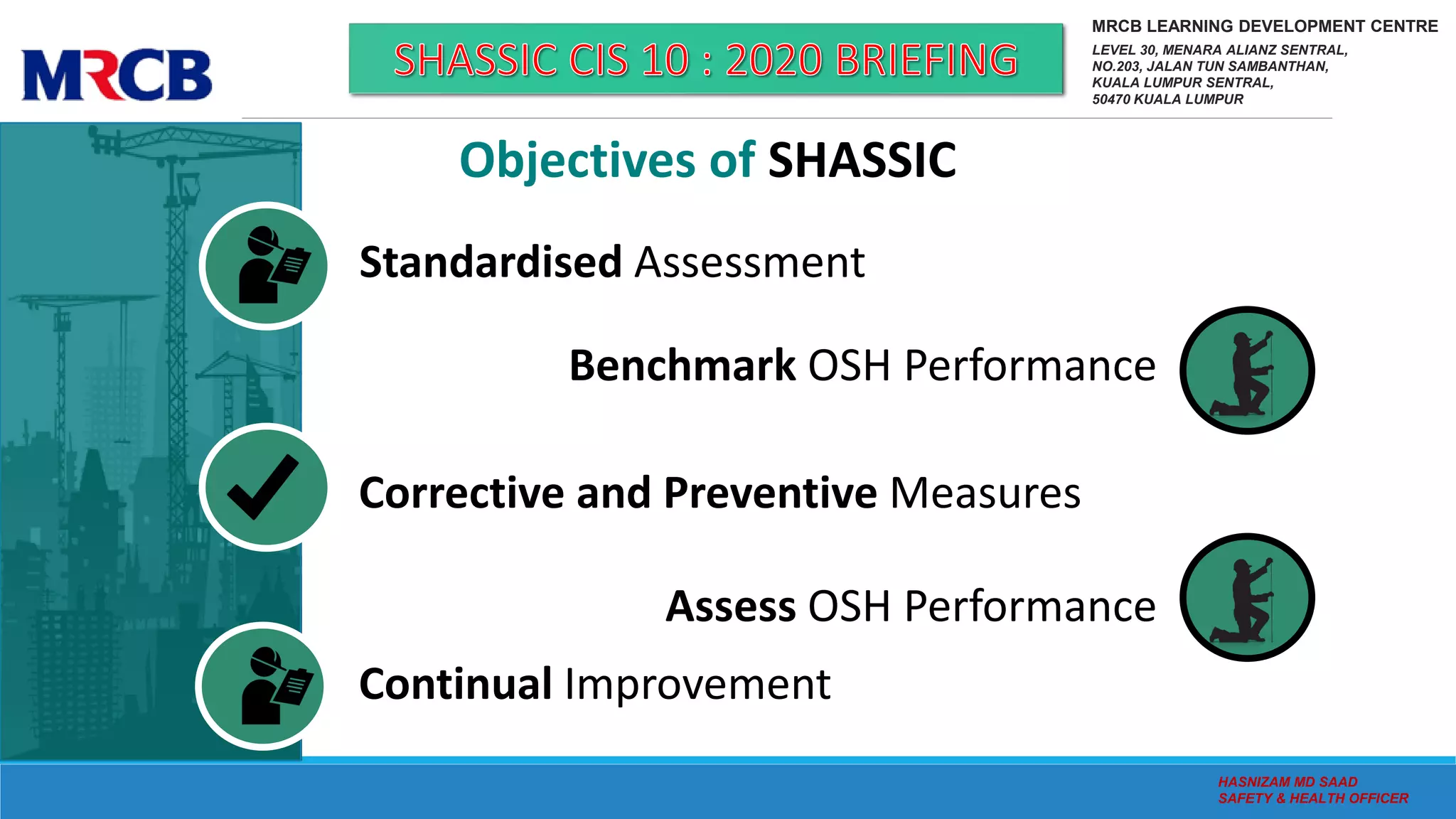 MRCB

SHASSIC CIS 10 : 2020 BRIEFING

MRCB LEARNING DEVELOPMENT CENTRE
LEVEL 30, MENARA ALIANZ SENTRAL,
NO.203, JALAN TUN SAMBANTHAN,
KUALA LUMPUR SENTRAL,
50470 KUALA LUMPUR

Objectives of SHASSIC

Standardised Assessment

Benchmark OSH Performance

Corrective and Preventive Measures

Assess OSH Performance

Continual Improvement

HASNIZAM MD SAAD
SAFETY & HEALTH OFFICER